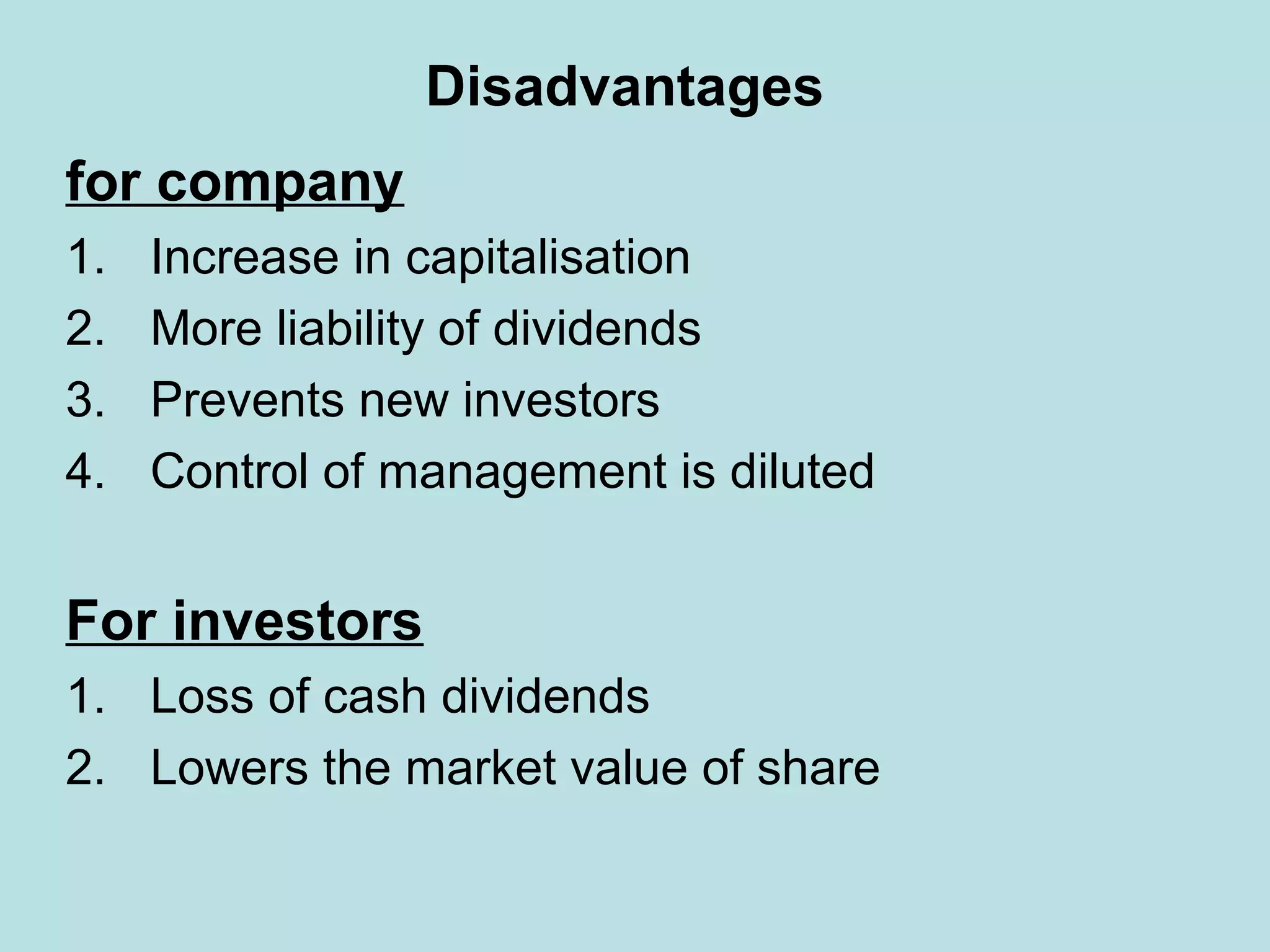 Disadvantages

for company

1. Increase in capitalisation
2. More liability of dividends
3. Prevents new investors
4. Control of management is diluted

For investors

1. Loss of cash dividends
2. Lowers the market value of share